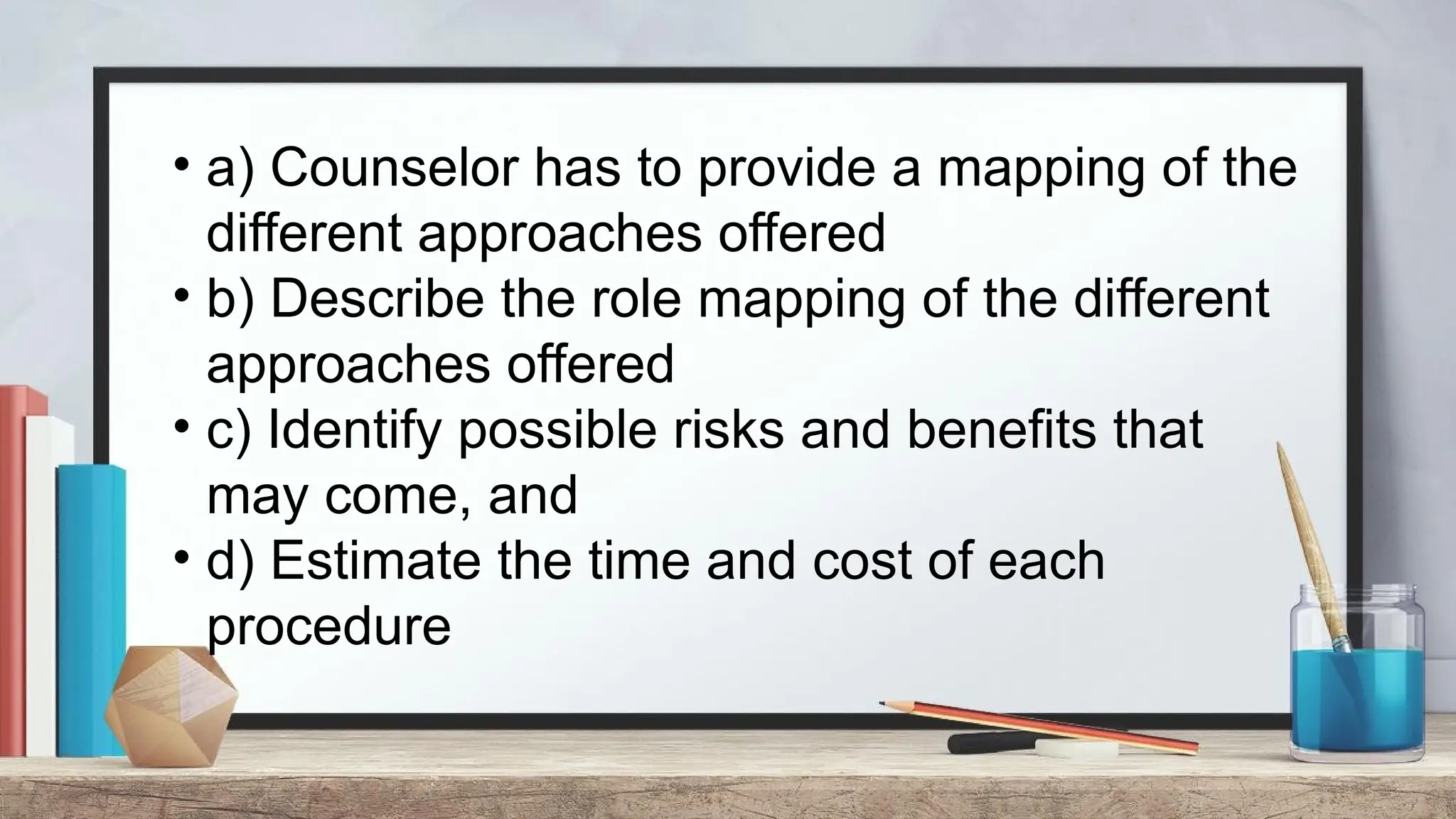 • a) Counselor has to provide a mapping of the different approaches offered
• b) Describe the role mapping of the different approaches offered
• c) Identify possible risks and benefits that may come, and
• d) Estimate the time and cost of each procedure